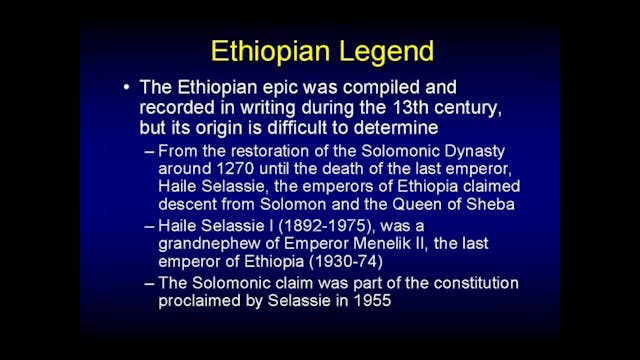 Ethiopian Legend

• The Ethiopian epic was compiled and recorded in writing during the 13th century, but its origin is difficult to determine

– From the restoration of the Solomonic Dynasty around 1270 until the death of the last emperor, Haile Selassie, the emperors of Ethiopia claimed descent from Solomon and the Queen of Sheba

– Haile Selassie I (1892-1975), was a grandnephew of Emperor Menelik II, the last emperor of Ethiopia (1930-74)

– The Solomonic claim was part of the constitution proclaimed by Selassie in 1955